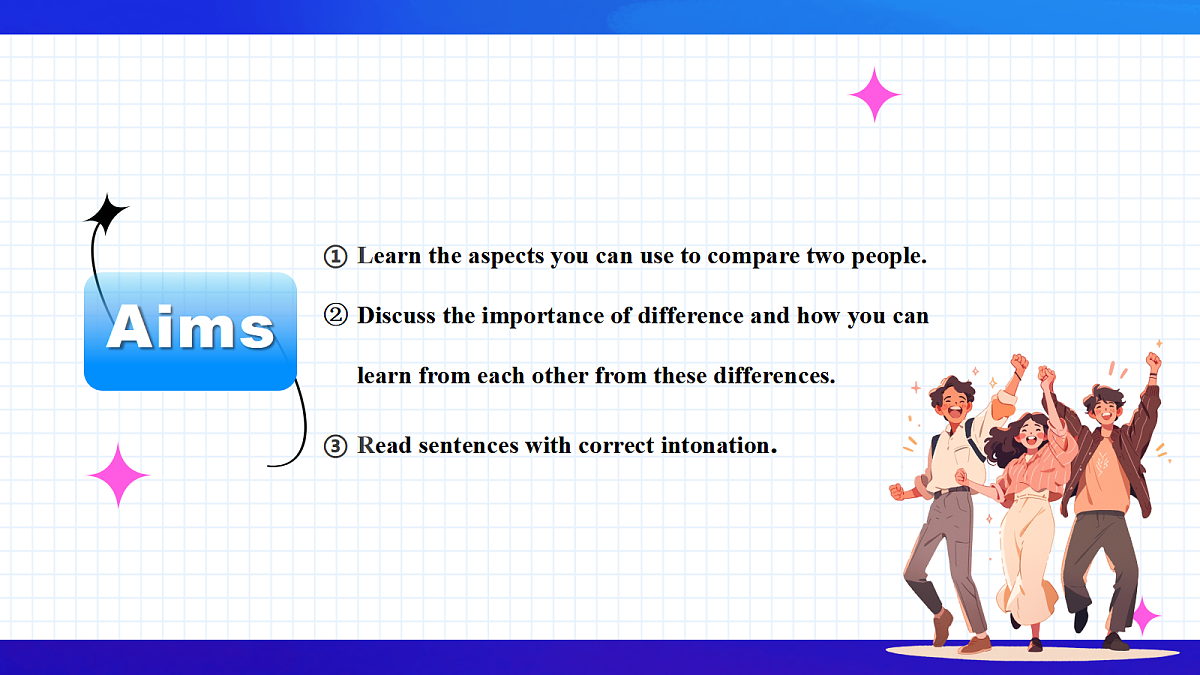 Aims

① Learn the aspects you can use to compare two people.

② Discuss the importance of difference and how you can learn from each other from these differences.

③ Read sentences with correct intonation.